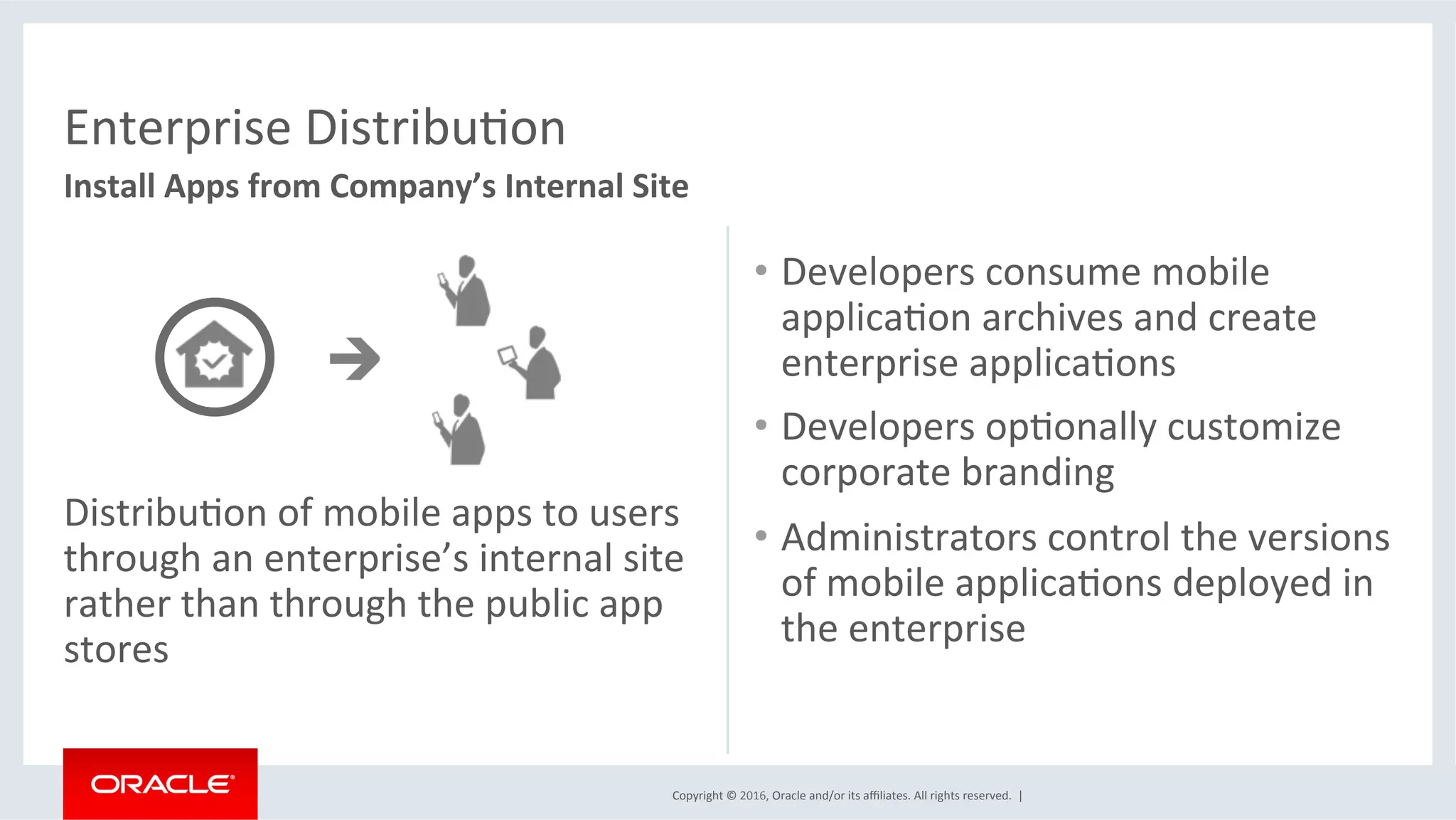 Enterprise Distribution
Install Apps from Company's Internal Site

Distribution of mobile apps to users through an enterprise's internal site rather than through the public app stores

• Developers consume mobile application archives and create enterprise applications
• Developers optionally customize corporate branding
• Administrators control the versions of mobile applications deployed in the enterprise

ORACLE®

Copyright © 2016, Oracle and/or its affiliates. All rights reserved. |